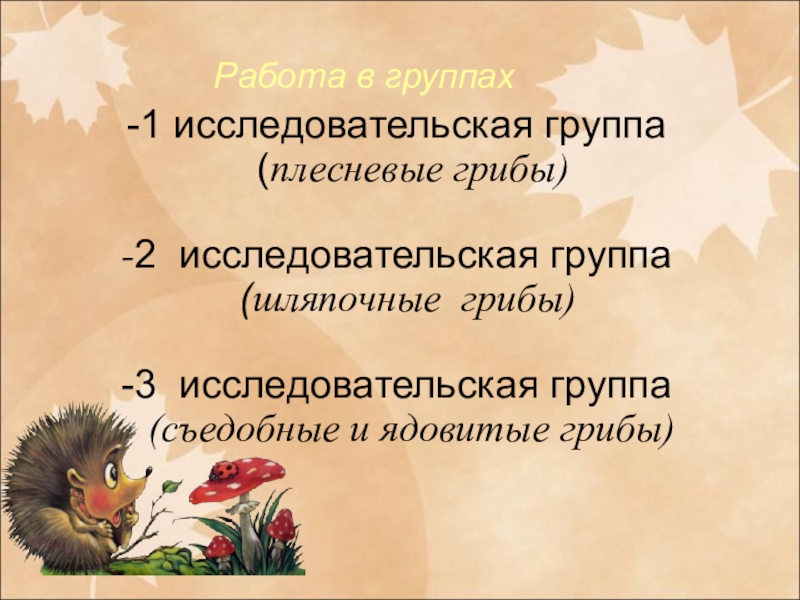 Работа в группах

-1 исследовательская группа (плесневые грибы)

-2 исследовательская группа (шляпочные грибы)

-3 исследовательская группа (съедобные и ядовитые грибы)